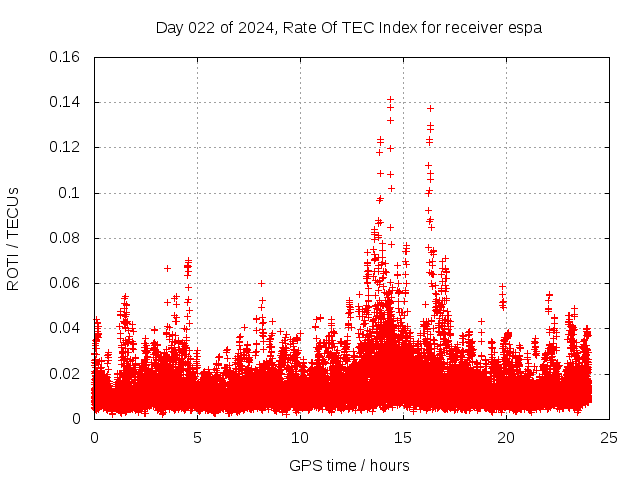 Day 022 of 2024, Rate Of TEC Index for receiver espa

ROTI / TECUs

0.16
0.14
0.12
0.1
0.08
0.06
0.04
0.02
0

0
5
10
15
20
25

GPS time / hours